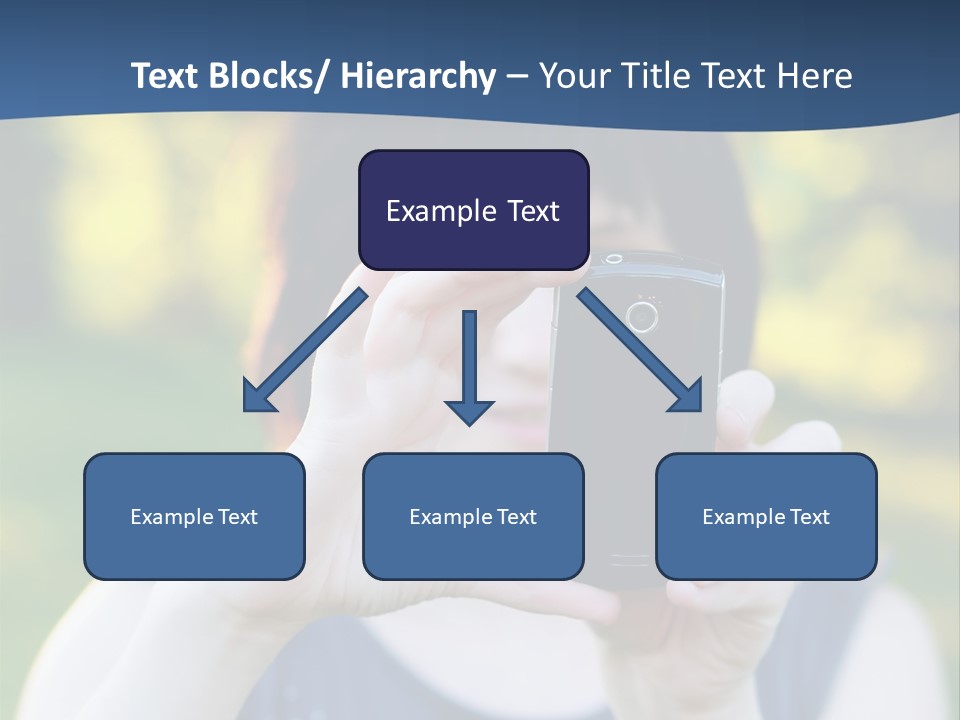 Text Blocks/ Hierarchy – Your Title Text Here

Example Text

Example Text

Example Text

Example Text